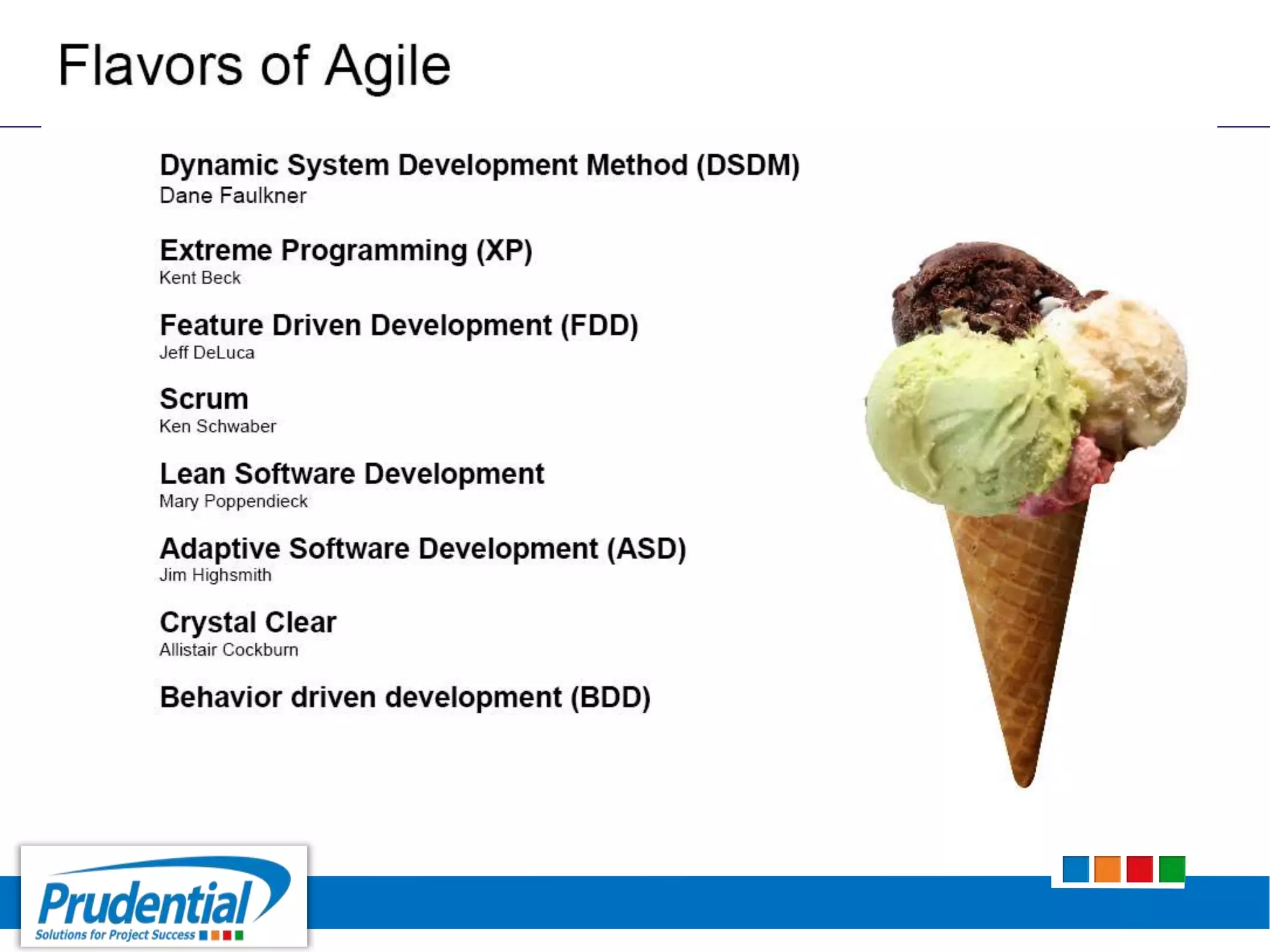 Flavors of Agile

Dynamic System Development Method (DSDM)
Dane Faulkner

Extreme Programming (XP)
Kent Beck

Feature Driven Development (FDD)
Jeff DeLuca

Scrum
Ken Schwaber

Lean Software Development
Mary Poppendieck

Adaptive Software Development (ASD)
Jim Highsmith

Crystal Clear
Allistair Cockburn

Behavior driven development (BDD)

Prudential
Solutions for Project Success